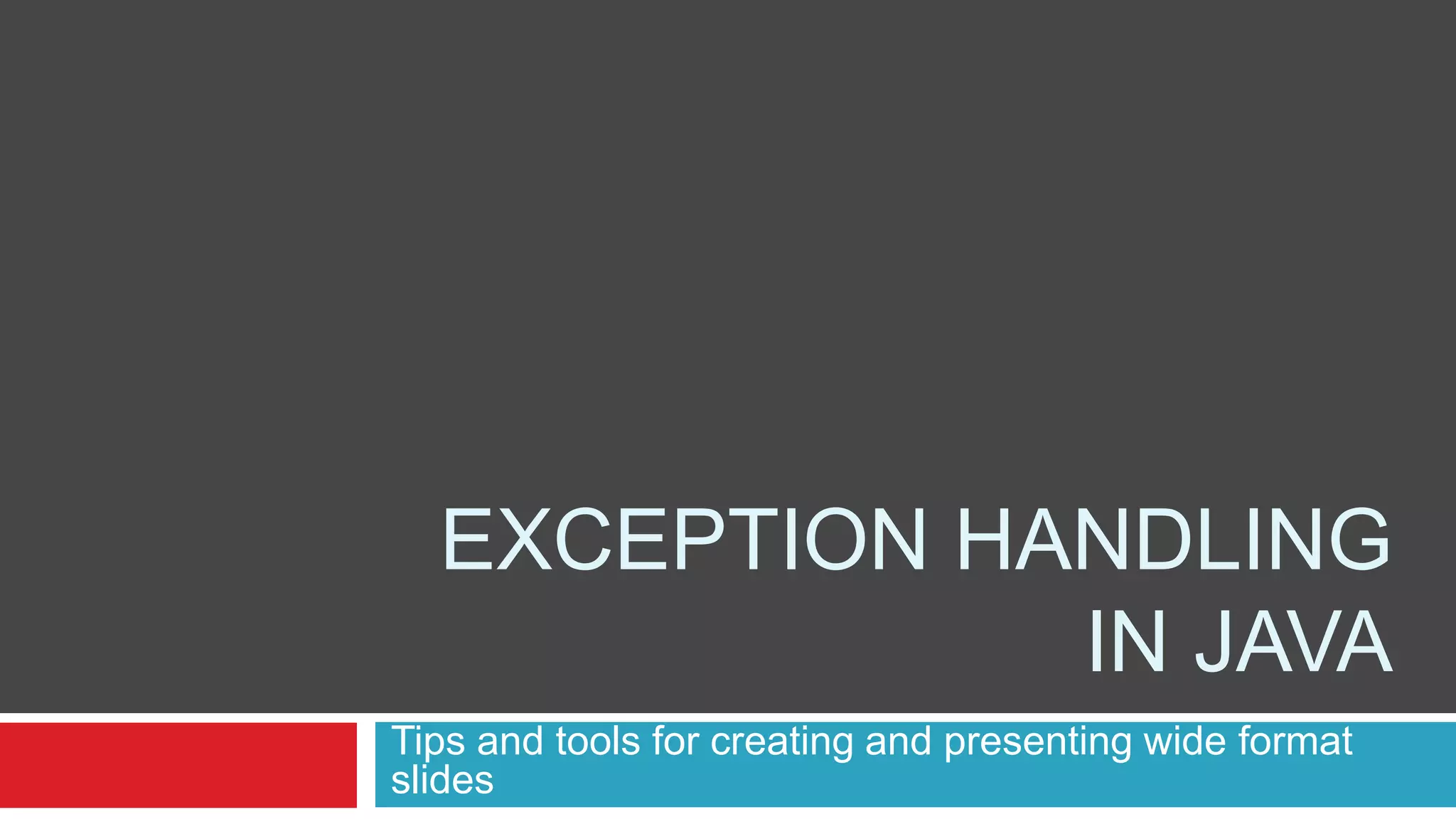 EXCEPTION HANDLING IN JAVA

Tips and tools for creating and presenting wide format slides